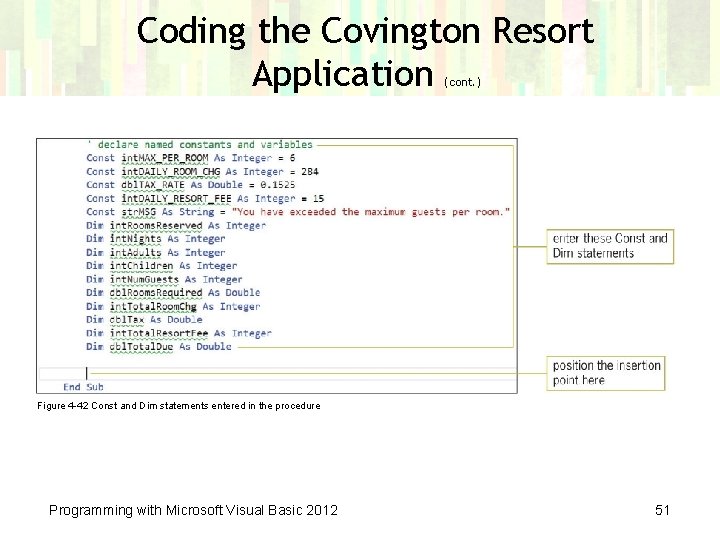 Coding the Covington Resort Application (cont.)

' declare named constants and variables
Const intMAX_PER_ROOM As Integer = 6
Const intDAILY_ROOM_CHG As Integer = 284
Const dblTAX_RATE As Double = 0.1525
Const intDAILY_RESORT_FEE As Integer = 15
Const strMSG As String = "You have exceeded the maximum guests per room."
Dim intRoomsReserved As Integer
Dim intNights As Integer
Dim intAdults As Integer
Dim intChildren As Integer
Dim intNumGuests As Integer
Dim dblRoomsRequired As Double
Dim intTotalRoomChg As Integer
Dim dblTax As Double
Dim intTotalResortFee As Integer
Dim dblTotalDue As Double

End Sub

enter these Const and Dim statements

position the insertion point here

Figure 4-42 Const and Dim statements entered in the procedure

Programming with Microsoft Visual Basic 2012

51